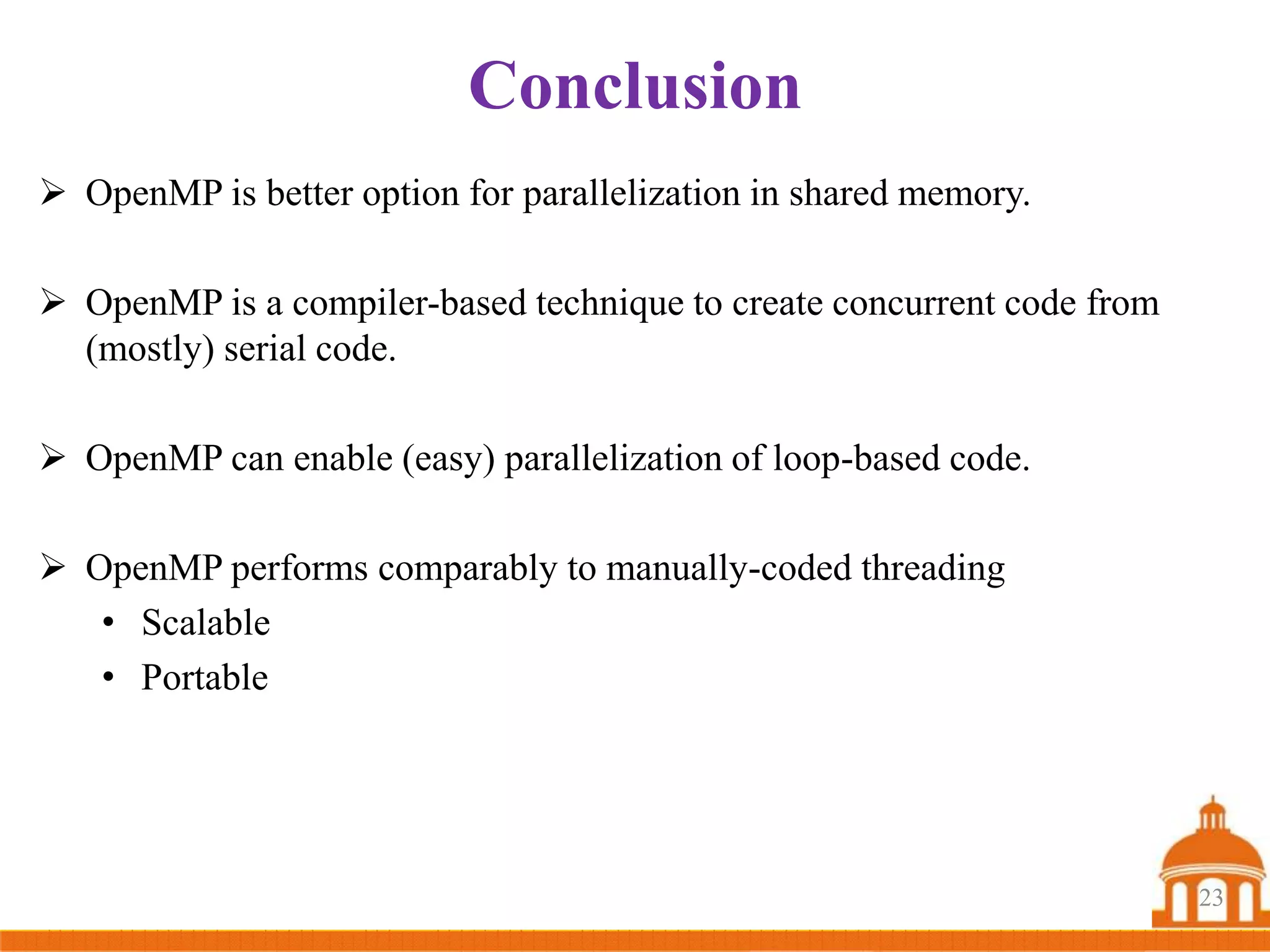 Conclusion

➢ OpenMP is better option for parallelization in shared memory.

➢ OpenMP is a compiler-based technique to create concurrent code from (mostly) serial code.

➢ OpenMP can enable (easy) parallelization of loop-based code.

➢ OpenMP performs comparably to manually-coded threading
• Scalable
• Portable

23